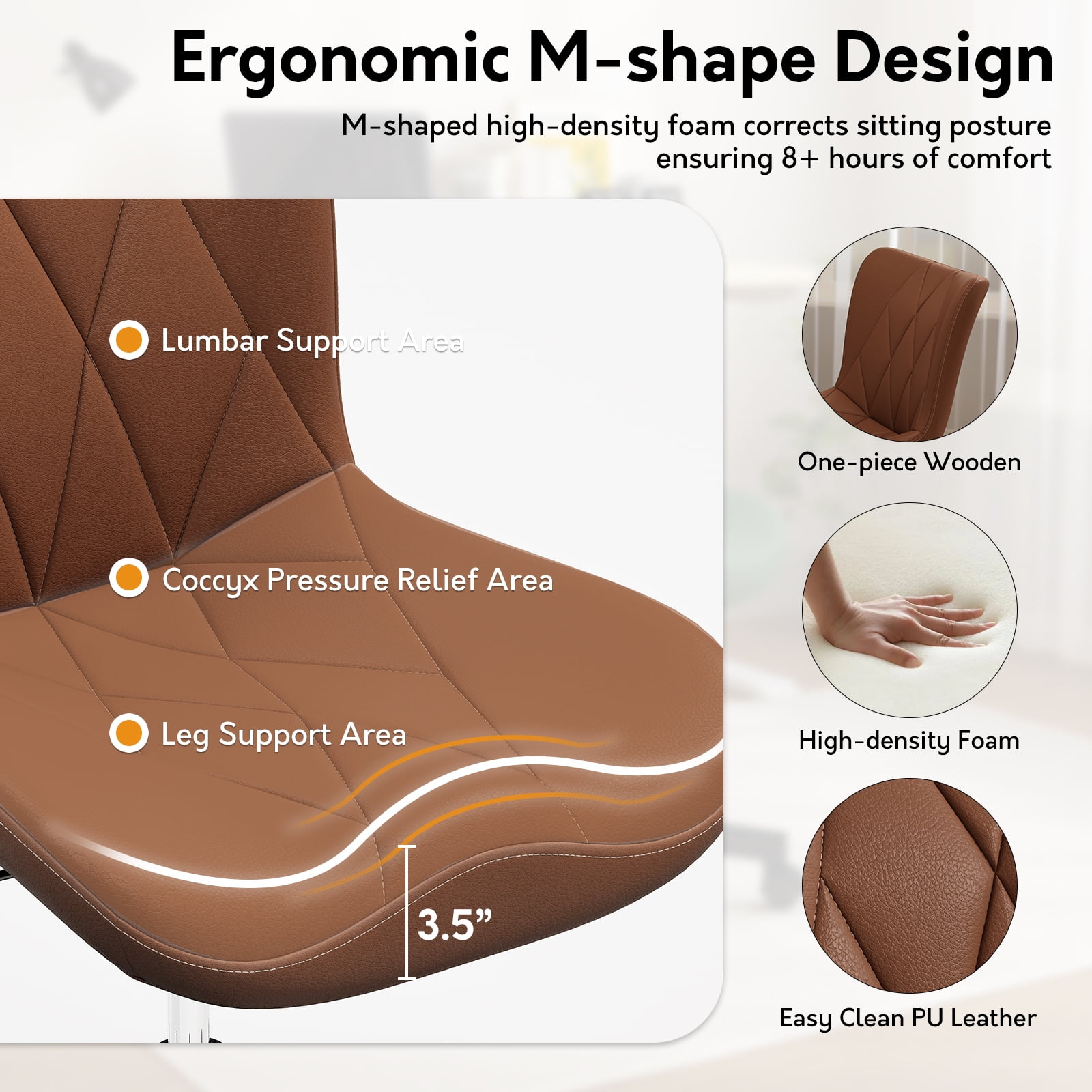 Ergonomic M-shape Design

M-shaped high-density foam corrects sitting posture ensuring 8+ hours of comfort

Lumbar Support Area

Coccyx Pressure Relief Area

Leg Support Area

3.5”

One-piece Wooden

High-density Foam

Easy Clean PU Leather